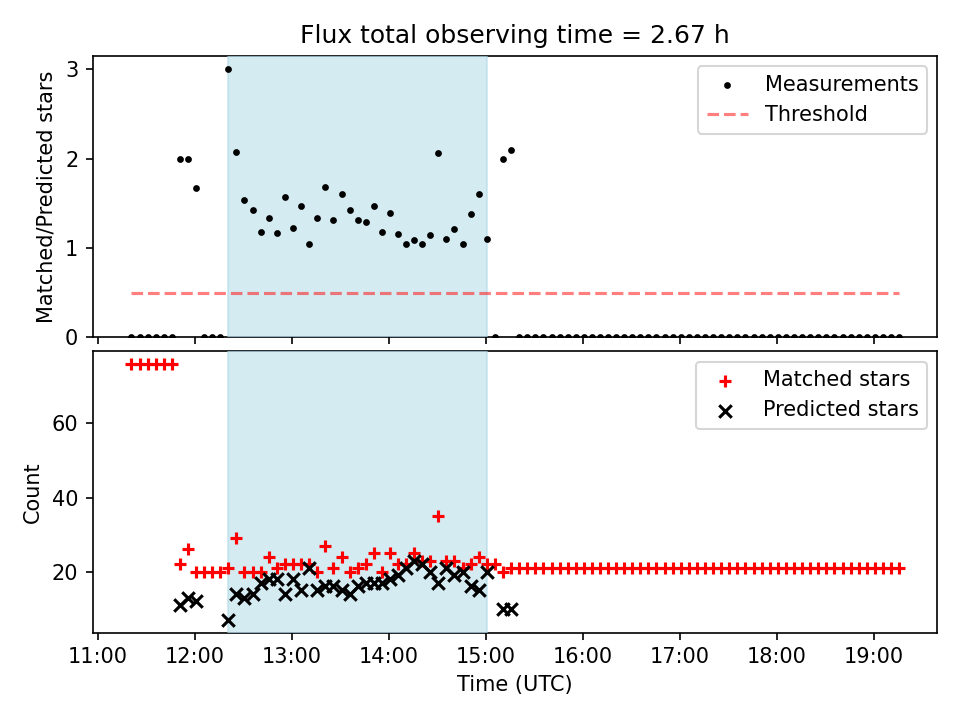 Flux total observing time = 2.67 h

Matched/Predicted stars

3
2
1
0

Measurements
Threshold

Count

60
40
20

Matched stars
Predicted stars

11:00 12:00 13:00 14:00 15:00 16:00 17:00 18:00 19:00

Time (UTC)